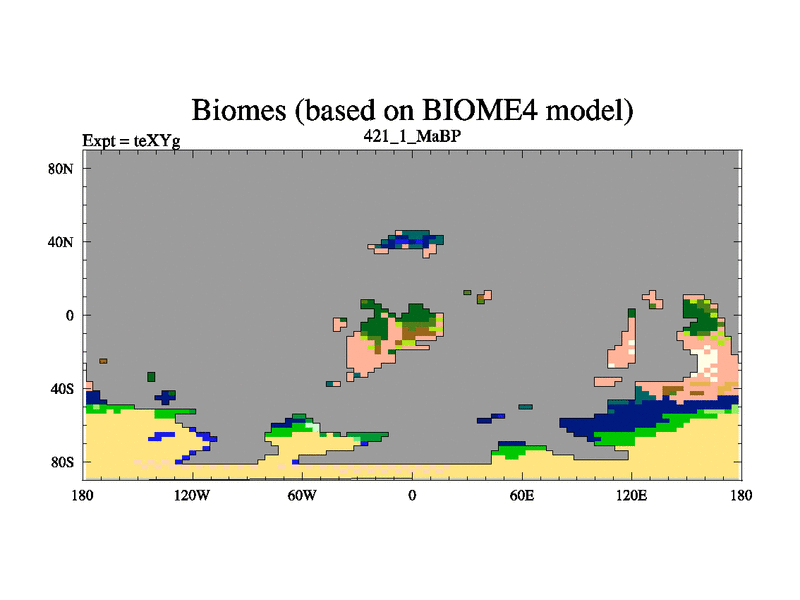 Biomes (based on BIOME4 model)

Expt = teXYg

421_1_MaBP

80N

40N

0

40S

80S

180

120W

60W

0

60E

120E

180